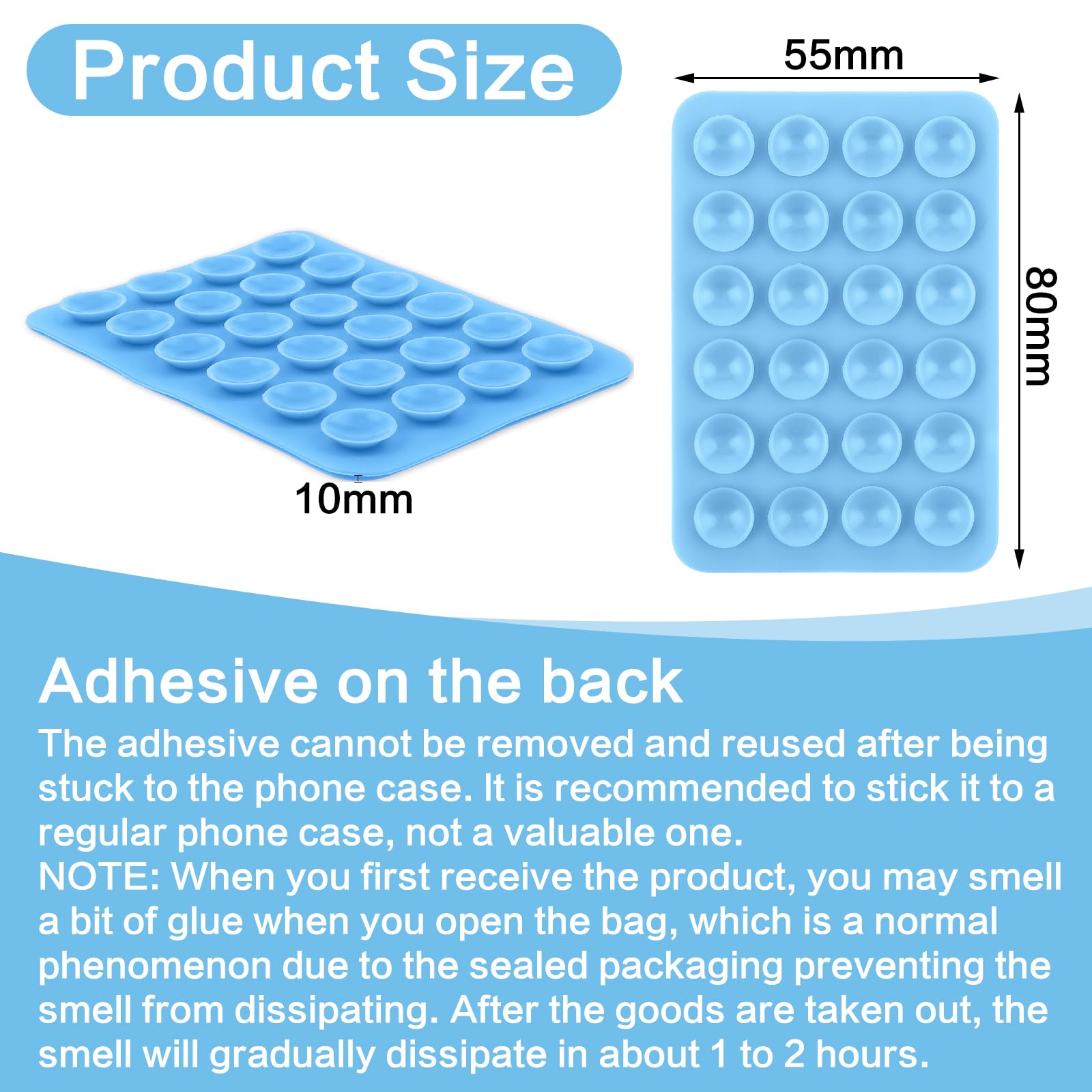 Product Size

55mm

80mm

10mm

Adhesive on the back

The adhesive cannot be removed and reused after being stuck to the phone case. It is recommended to stick it to a regular phone case, not a valuable one.
NOTE: When you first receive the product, you may smell a bit of glue when you open the bag, which is a normal phenomenon due to the sealed packaging preventing the smell from dissipating. After the goods are taken out, the smell will gradually dissipate in about 1 to 2 hours.